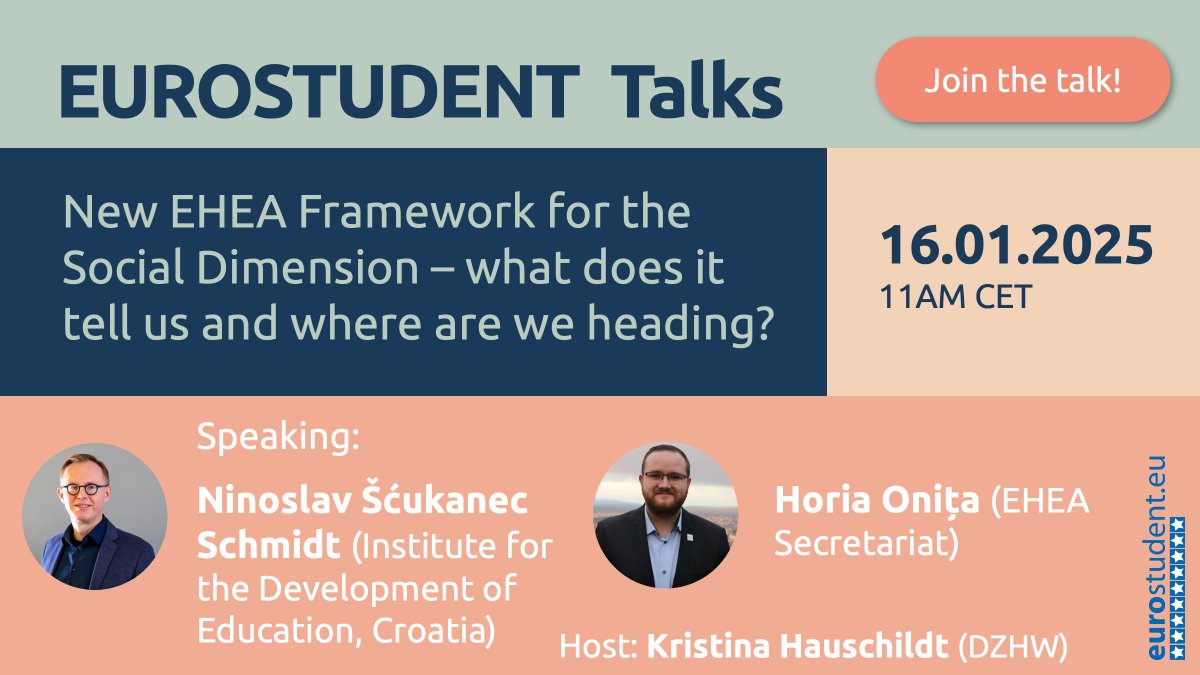 EUROSTUDENT Talks

Join the talk!

New EHEA Framework for the Social Dimension – what does it tell us and where are we heading?

16.01.2025
11AM CET

Speaking:

Ninoslav Šćukanec Schmidt (Institute for the Development of Education, Croatia)

Horia Onița (EHEA Secretariat)

Host: Kristina Hauschildt (DZHW)

eurostudent.eu